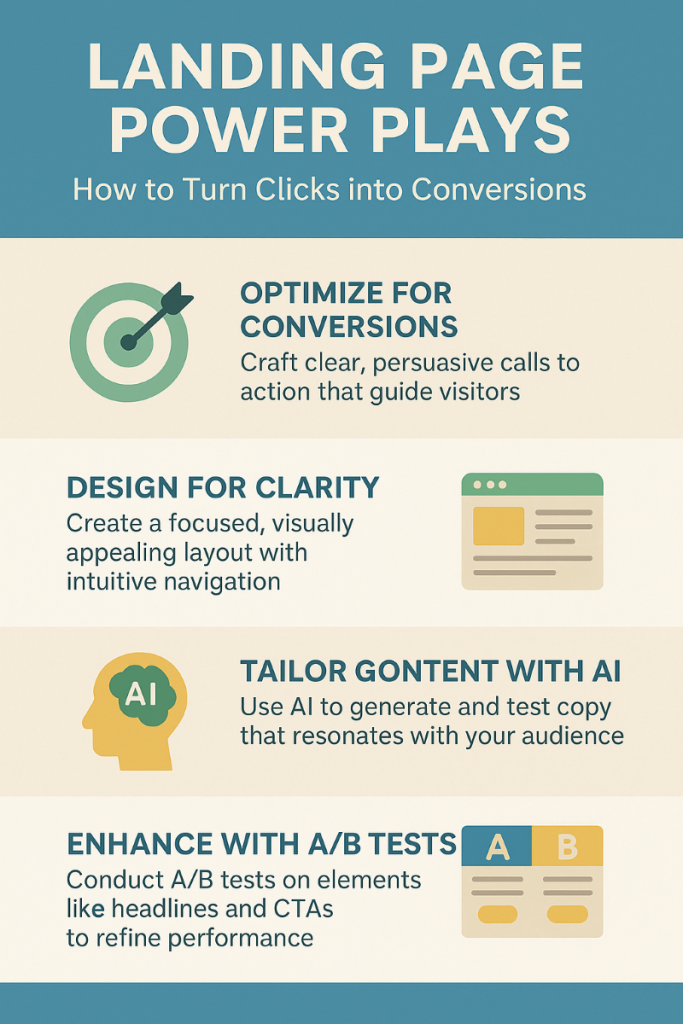 LANDING PAGE POWER PLAYS

How to Turn Clicks into Conversions

OPTIMIZE FOR CONVERSIONS

Craft clear, persuasive calls to action that guide visitors

DESIGN FOR CLARITY

Create a focused, visually appealing layout with intuitive navigation

AI

TAILOR GONTENT WITH AI

Use AI to generate and test copy that resonates with your audience

ENHANCE WITH A/B TESTS

Conduct A/B tests on elements like headlines and CTAs to refine performance

A

B